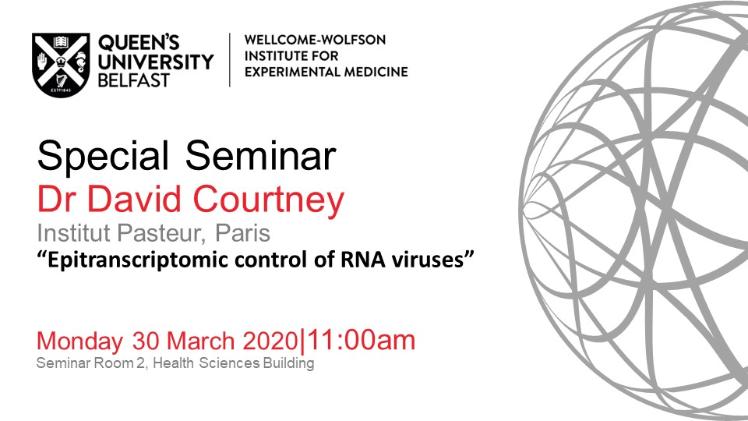 QUEEN'S UNIVERSITY BELFAST

WELLCOME-WOLFSON INSTITUTE FOR EXPERIMENTAL MEDICINE

Special Seminar
Dr David Courtney
Institut Pasteur, Paris
"Epitranscriptomic control of RNA viruses"

Monday 30 March 2020|11:00am
Seminar Room 2, Health Sciences Building